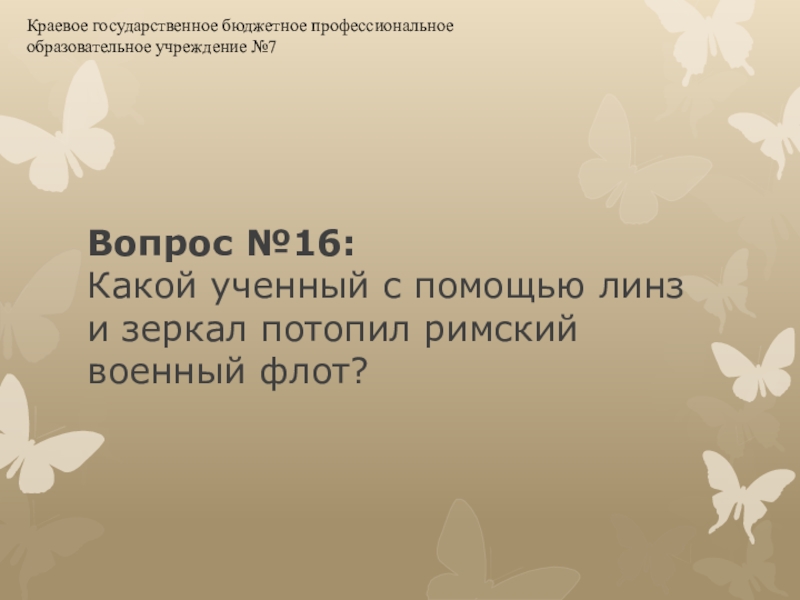 Краевое государственное бюджетное профессиональное образовательное учреждение №7

Вопрос №16:
Какой ученный с помощью линз и зеркал потопил римский военный флот?